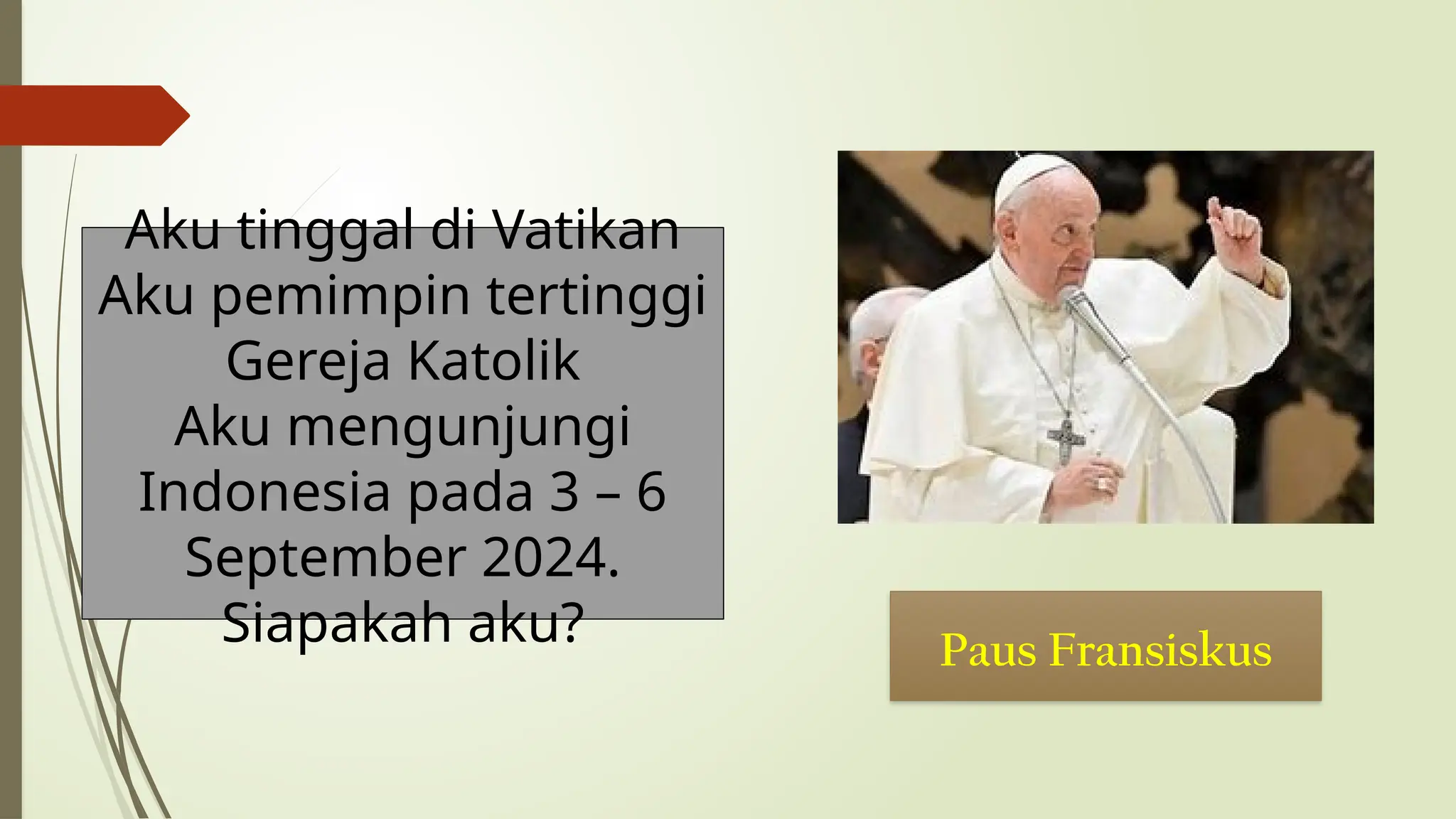 Aku tinggal di Vatikan
Aku pemimpin tertinggi Gereja Katolik
Aku mengunjungi Indonesia pada 3 – 6 September 2024.
Siapakah aku?

Paus Fransiskus